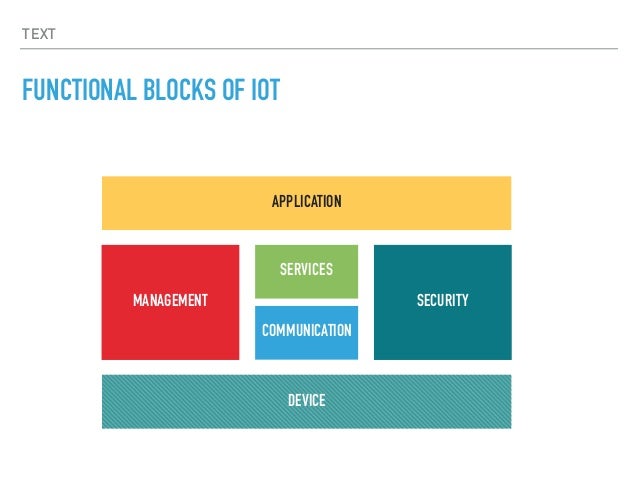 TEXT

FUNCTIONAL BLOCKS OF IOT

APPLICATION

MANAGEMENT

SERVICES

COMMUNICATION

SECURITY

DEVICE